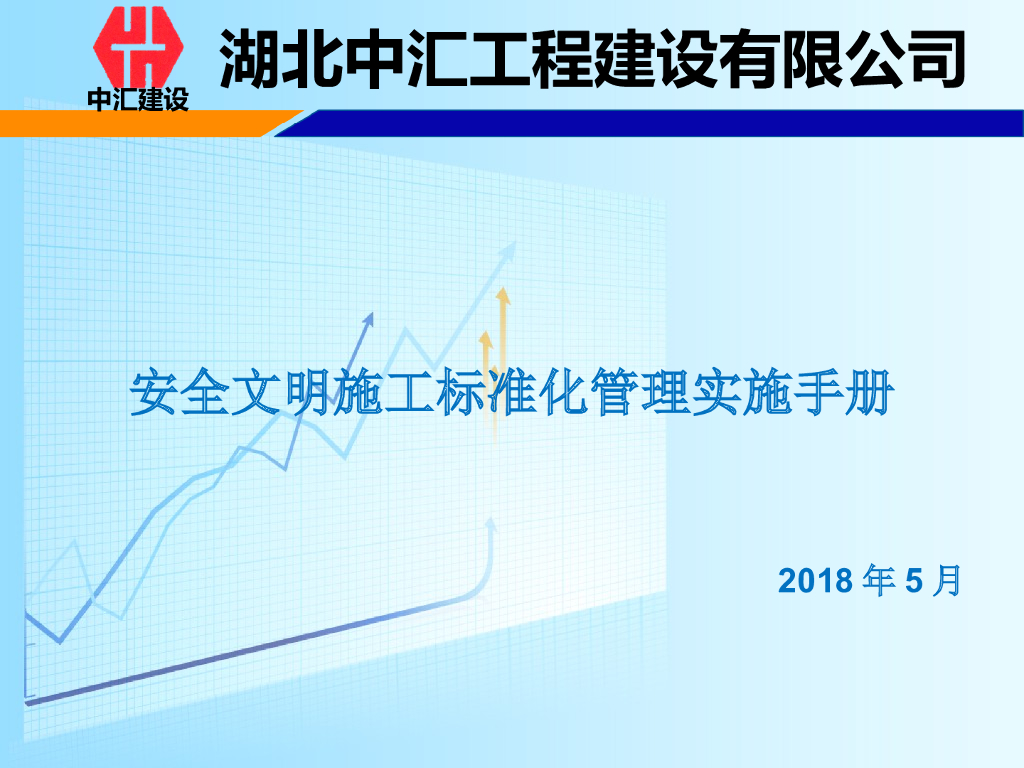 中汇建设

湖北中汇工程建设有限公司

安全文明施工标准化管理实施手册

2018 年 5 月